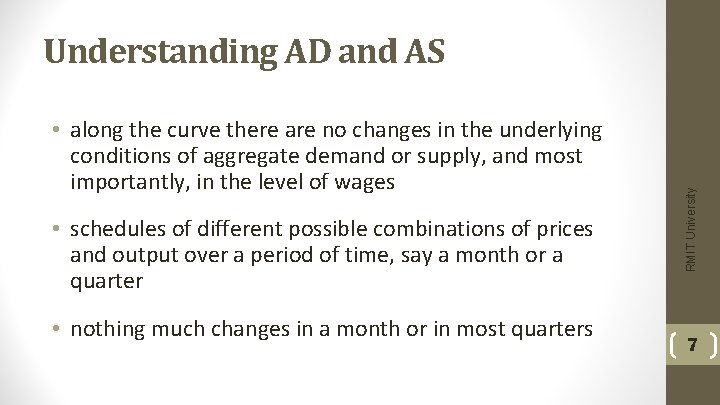 Understanding AD and AS

• along the curve there are no changes in the underlying conditions of aggregate demand or supply, and most importantly, in the level of wages

• schedules of different possible combinations of prices and output over a period of time, say a month or a quarter

• nothing much changes in a month or in most quarters

RMIT University

7